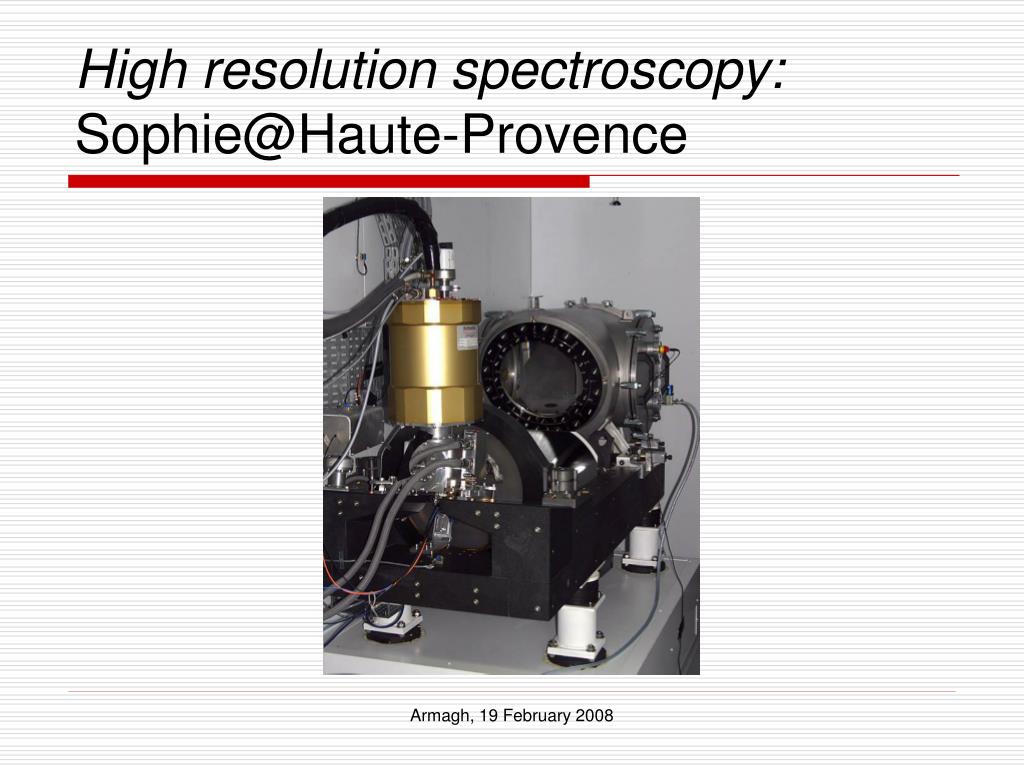 High resolution spectroscopy:
Sophie@Haute-Provence

Armagh, 19 February 2008